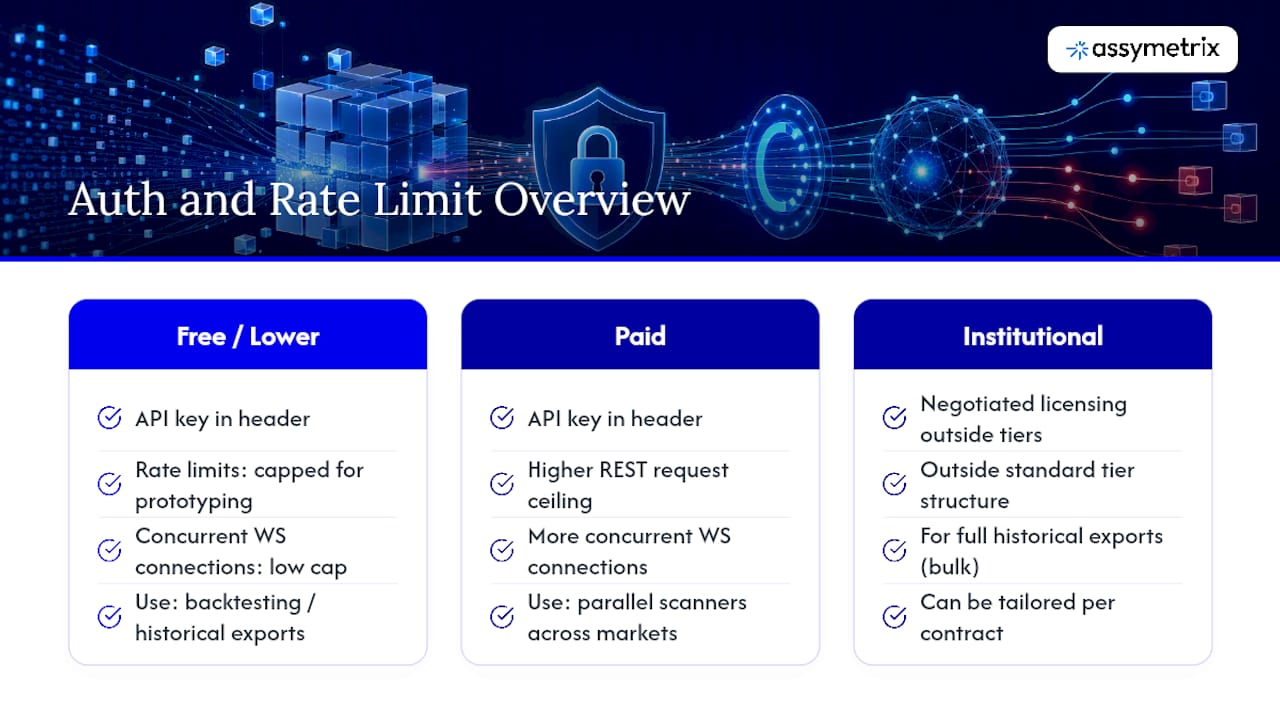 assymetrix

Auth and Rate Limit Overview

Free / Lower

API key in header

Rate limits: capped for prototyping

Concurrent WS connections: low cap

Use: backtesting / historical exports

Paid

API key in header

Higher REST request ceiling

More concurrent WS connections

Use: parallel scanners across markets

Institutional

Negotiated licensing outside tiers

Outside standard tier structure

For full historical exports (bulk)

Can be tailored per contract